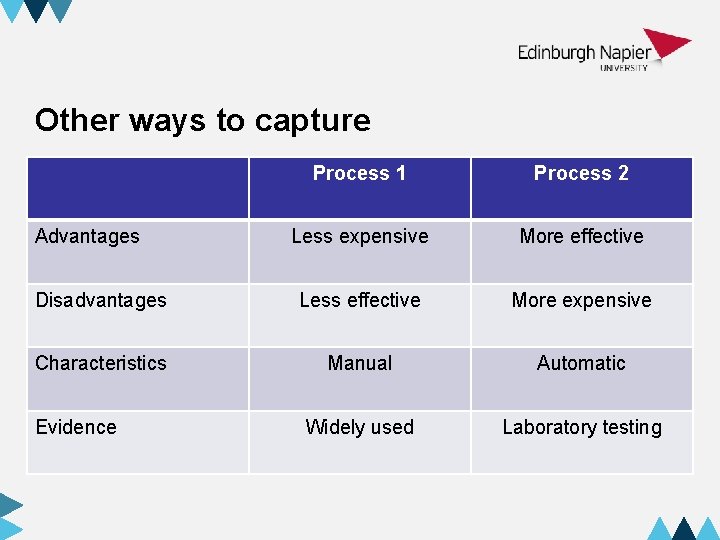 Edinburgh Napier
UNIVERSITY

Other ways to capture

| | Process 1 | Process 2 |
|---|---|---|
| Advantages | Less expensive | More effective |
| Disadvantages | Less effective | More expensive |
| Characteristics | Manual | Automatic |
| Evidence | Widely used | Laboratory testing |